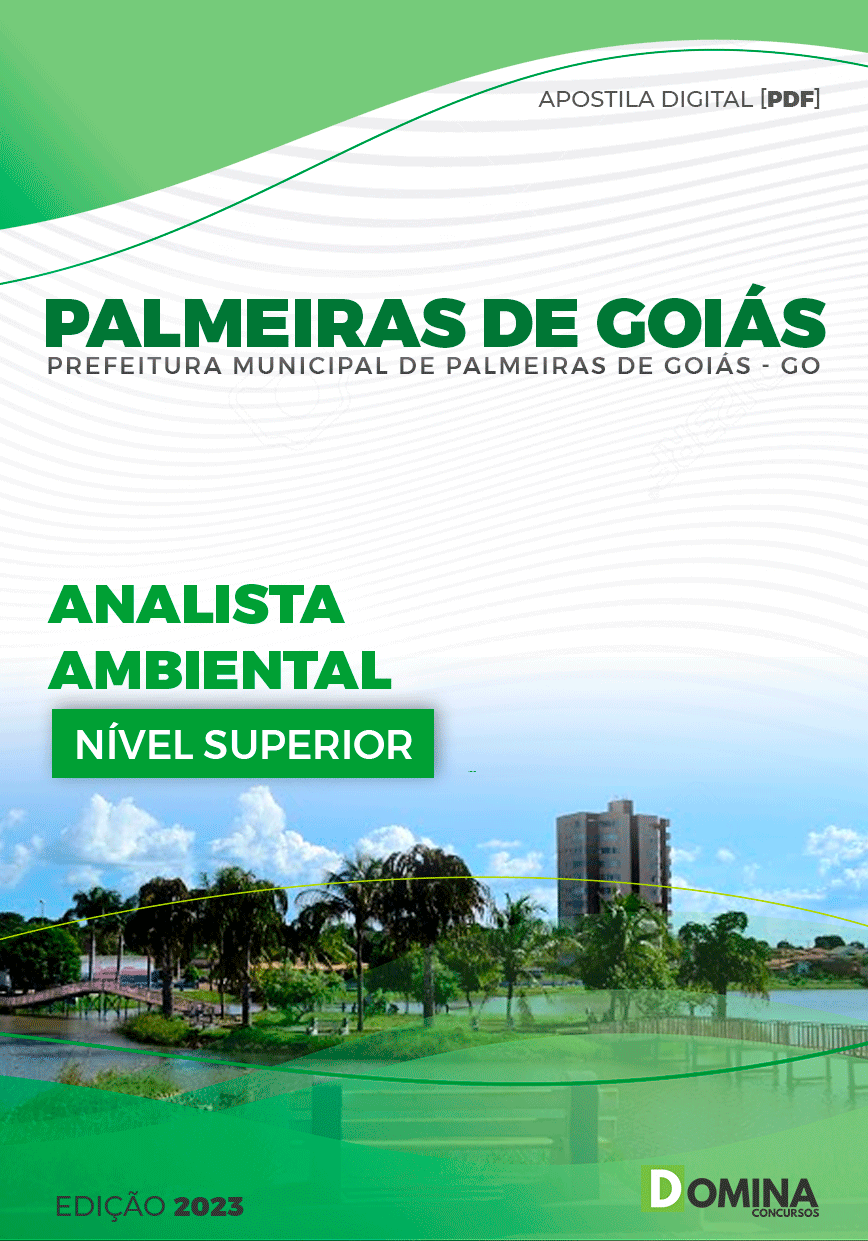 APOSTILA DIGITAL [PDF]

PALMEIRAS DE GOIÁS
PREFEITURA MUNICIPAL DE PALMEIRAS DE GOIÁS - GO

ANALISTA AMBIENTAL

NÍVEL SUPERIOR

EDIÇÃO 2023

DOMINA CONCURSOS